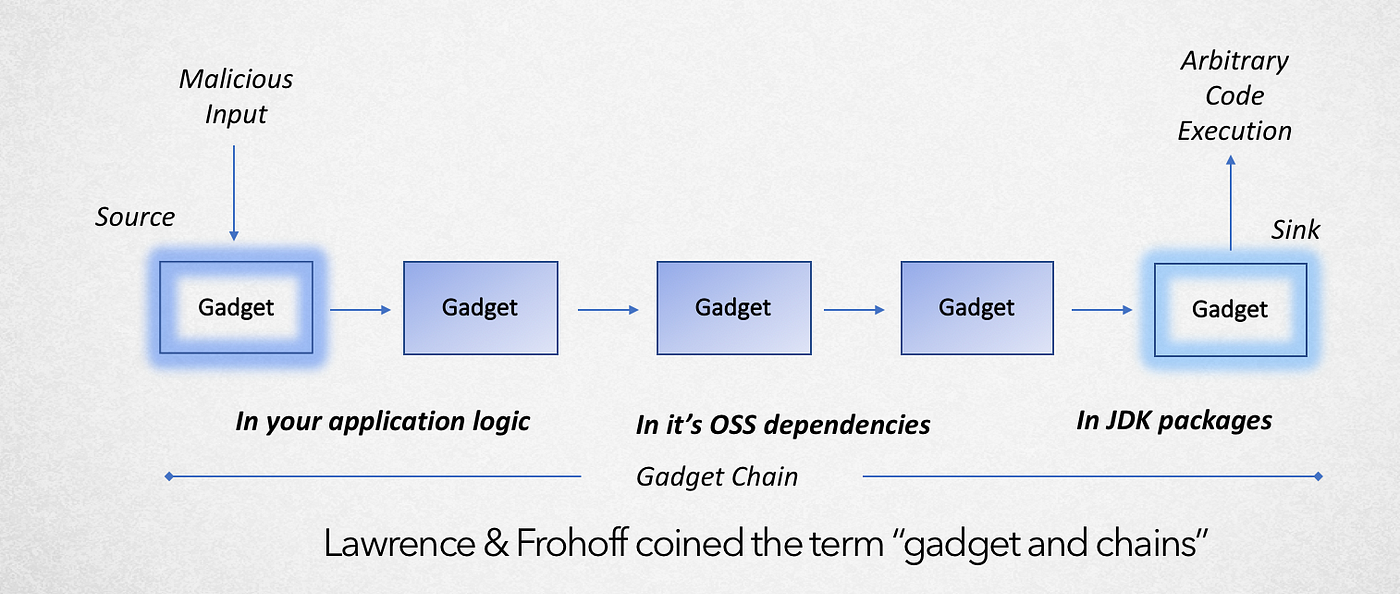 Malicious Input

Arbitrary Code Execution

Source

Sink

Gadget

Gadget

Gadget

Gadget

Gadget

In your application logic

In it's OSS dependencies

In JDK packages

Gadget Chain

Lawrence & Frohoff coined the term "gadget and chains"